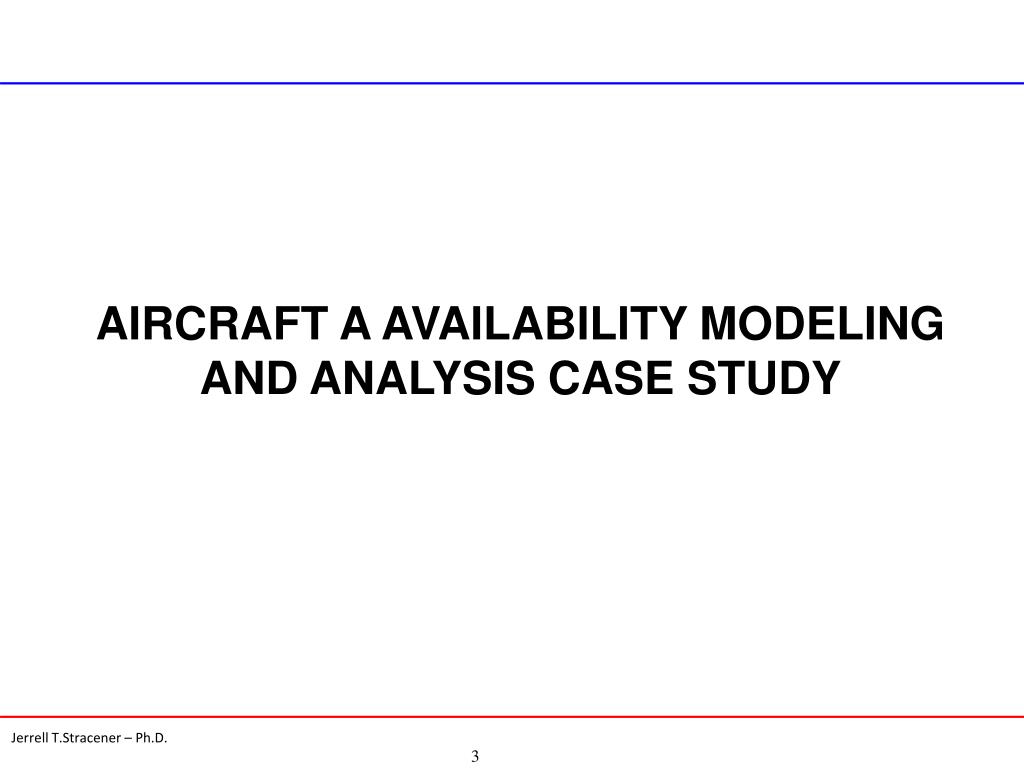 AIRCRAFT A AVAILABILITY MODELING AND ANALYSIS CASE STUDY

Jerrell T.Stracener – Ph.D.

3